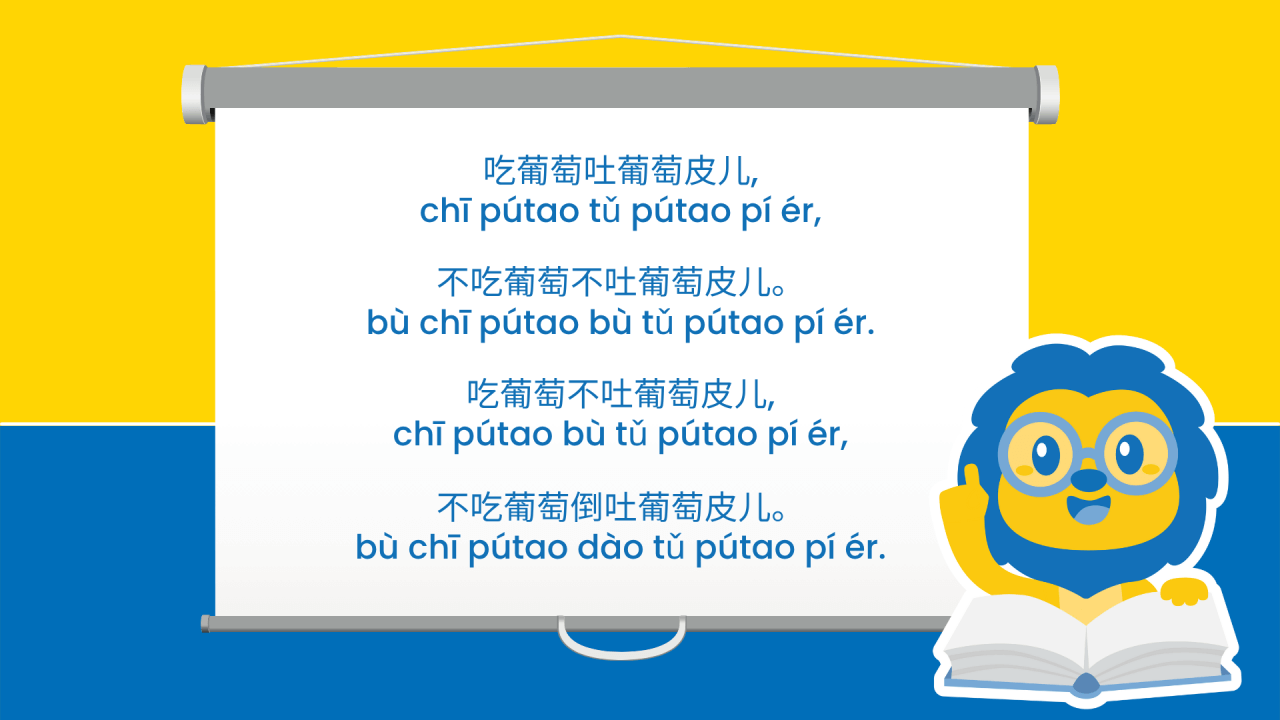 吃葡萄吐葡萄皮儿,
chī pútao tǔ pútao pí ér,

不吃葡萄不吐葡萄皮儿。
bù chī pútao bù tǔ pútao pí ér.

吃葡萄不吐葡萄皮儿,
chī pútao bù tǔ pútao pí ér,

不吃葡萄倒吐葡萄皮儿。
bù chī pútao dào tǔ pútao pí ér.